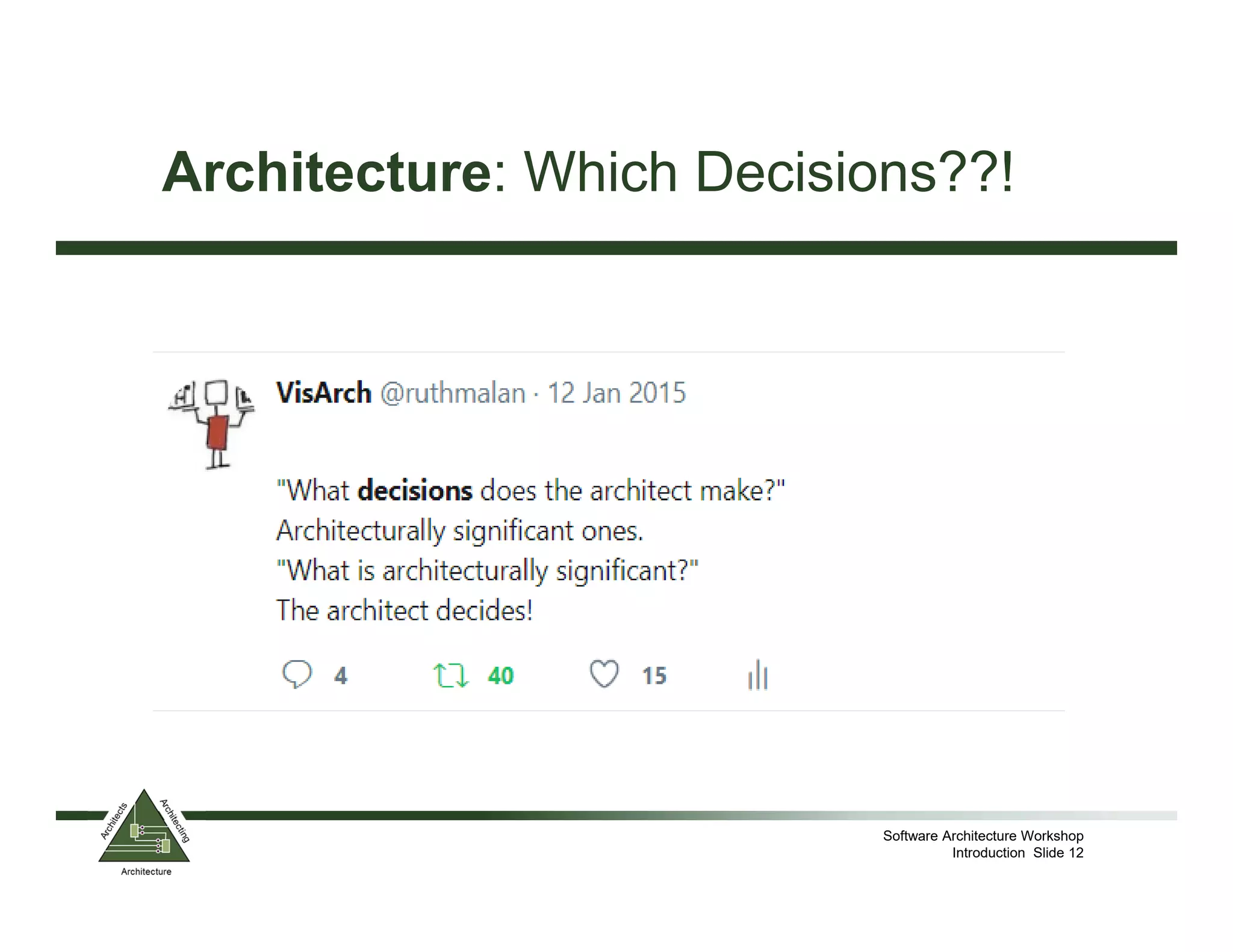 Architecture: Which Decisions??!

VisArch @ruthmalan · 12 Jan 2015

"What decisions does the architect make?"
Architecturally significant ones.
"What is architecturally significant?"
The architect decides!

4 40 15

Architects Architecting Architecture

Software Architecture Workshop
Introduction Slide 12